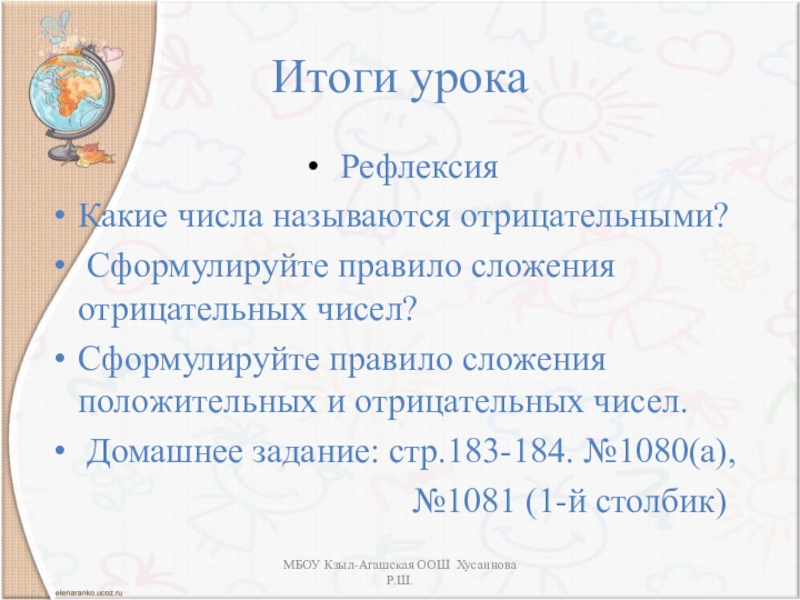 Итоги урока

• Рефлексия

• Какие числа называются отрицательными?

• Сформулируйте правило сложения отрицательных чисел?

• Сформулируйте правило сложения положительных и отрицательных чисел.

• Домашнее задание: стр.183-184. №1080(а), №1081 (1-й столбик)

МБОУ Кзыл-Агашская ООШ Хусаинова Р.Ш.

elenaranko.ucoz.ru